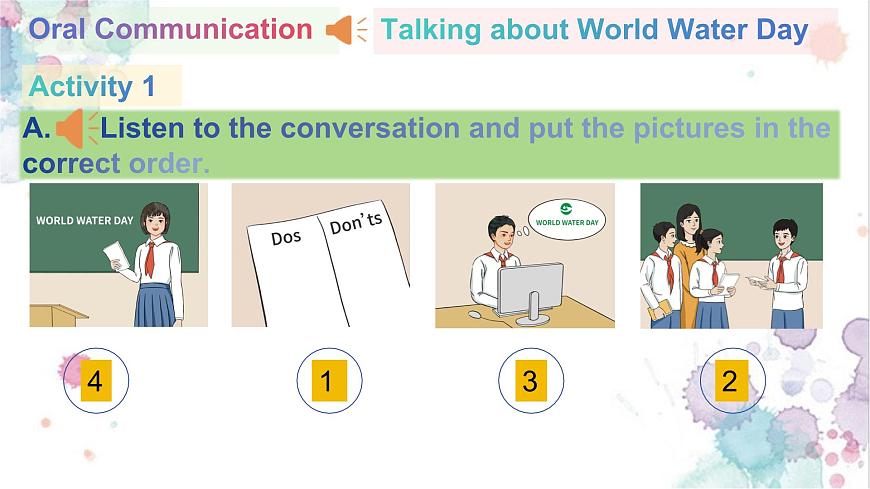 Oral Communication Talking about World Water Day

Activity 1

A. Listen to the conversation and put the pictures in the correct order.

WORLD WATER DAY

Dos Don'ts

WORLD WATER DAY

4

1

3

2